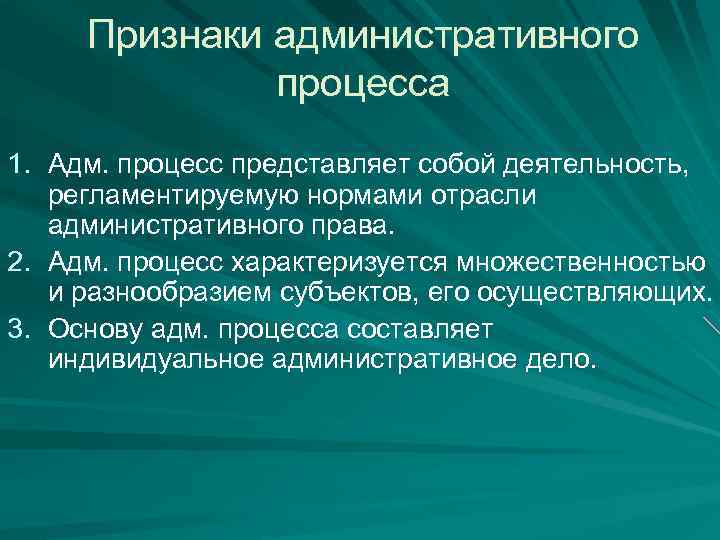 Признаки административного процесса

1. Адм. процесс представляет собой деятельность, регламентируемую нормами отрасли административного права.
2. Адм. процесс характеризуется множественностью и разнообразием субъектов, его осуществляющих.
3. Основу адм. процесса составляет индивидуальное административное дело.